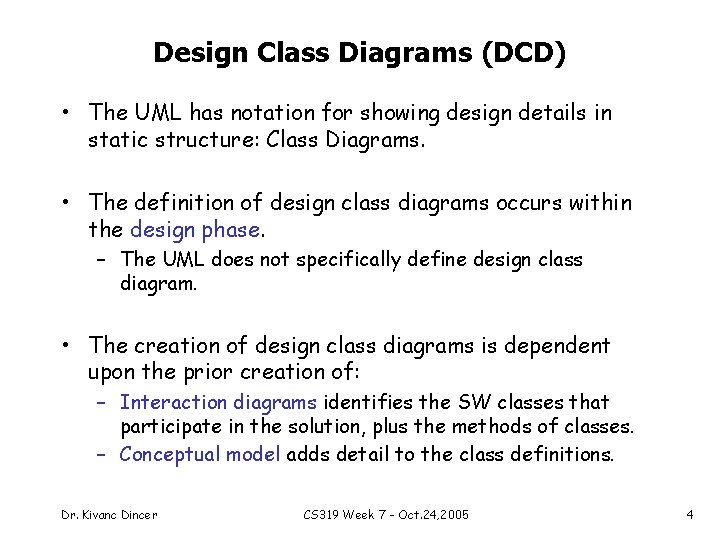 Design Class Diagrams (DCD)

• The UML has notation for showing design details in static structure: Class Diagrams.

• The definition of design class diagrams occurs within the design phase.
– The UML does not specifically define design class diagram.

• The creation of design class diagrams is dependent upon the prior creation of:
– Interaction diagrams identifies the SW classes that participate in the solution, plus the methods of classes.
– Conceptual model adds detail to the class definitions.

Dr. Kivanc Dincer CS319 Week 7 - Oct.24,2005 4